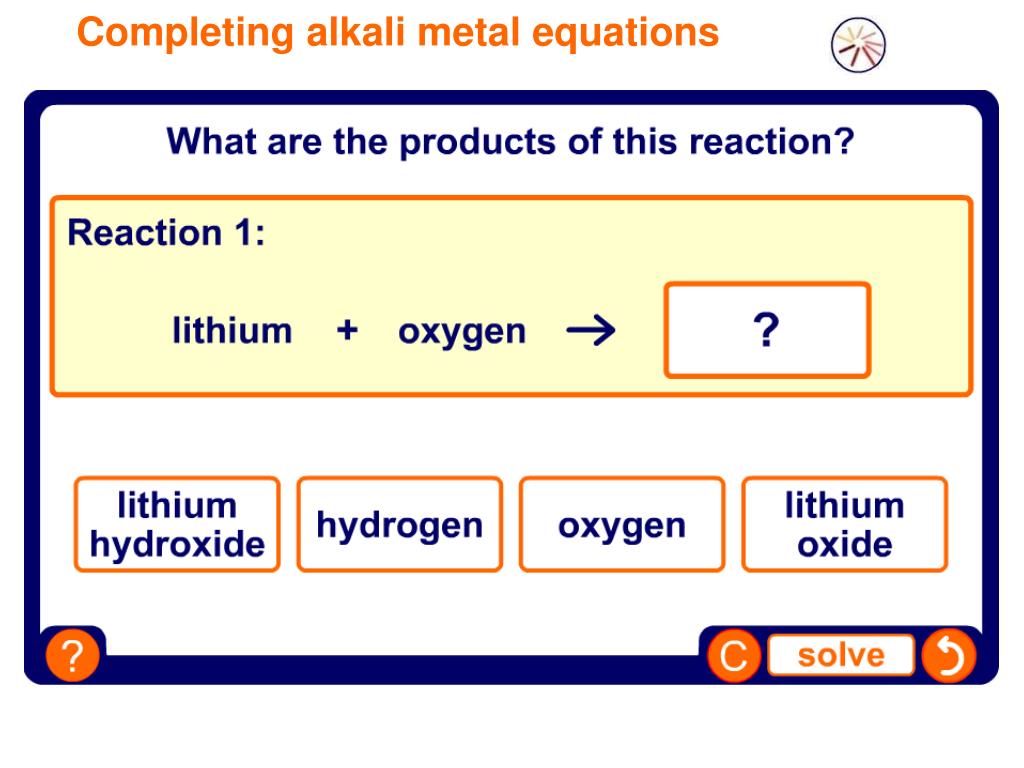 Completing alkali metal equations

What are the products of this reaction?

Reaction 1:

lithium + oxygen → ?

lithium hydroxide

hydrogen

oxygen

lithium oxide

?

C

solve